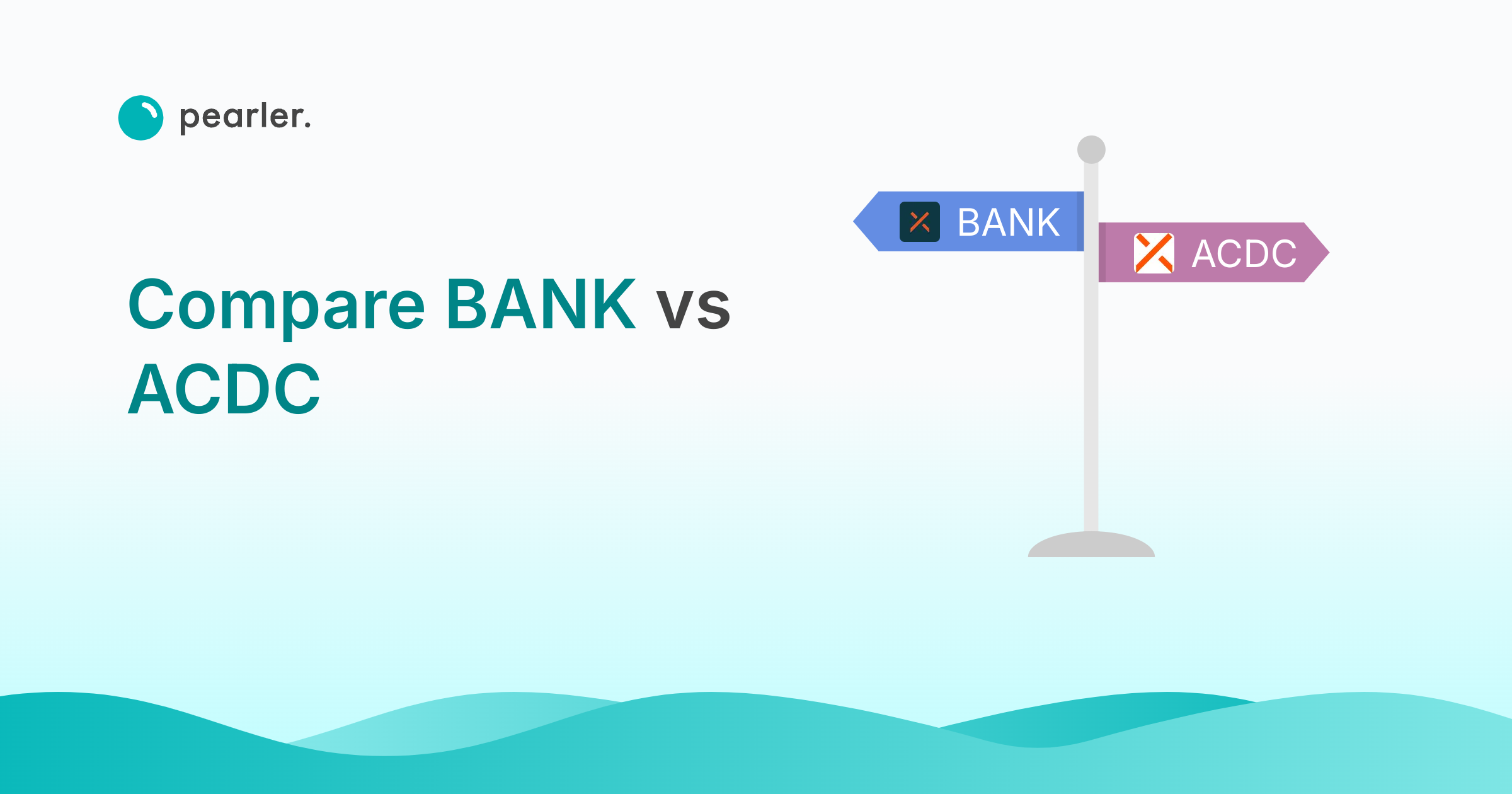 pearler.

Compare BANK vs ACDC

BANK

ACDC